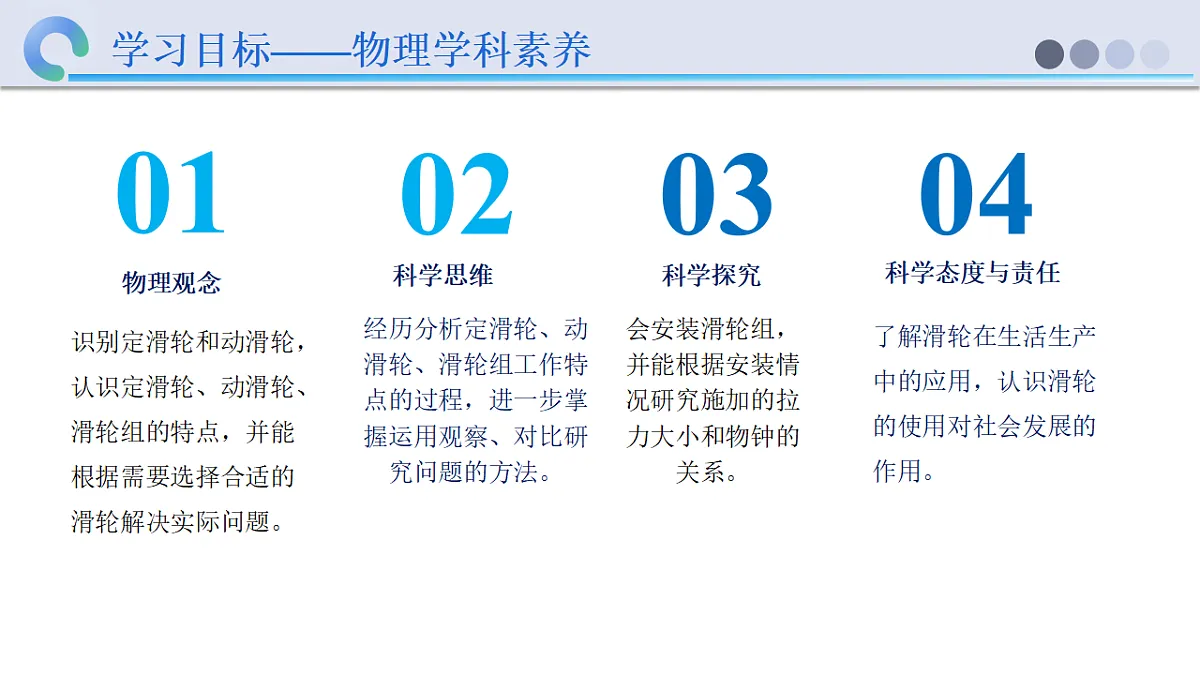 学习目标——物理学科素养

01

物理观念

识别定滑轮和动滑轮，认识定滑轮、动滑轮、滑轮组的特点，并能根据需要选择合适的滑轮解决实际问题。

02

科学思维

经历分析定滑轮、动滑轮、滑轮组工作特点的过程，进一步掌握运用观察、对比研究问题的方法。

03

科学探究

会安装滑轮组，并能根据安装情况研究施加的拉力大小和物钟的关系。

04

科学态度与责任

了解滑轮在生活生产中的应用，认识滑轮的使用对社会发展的作用。